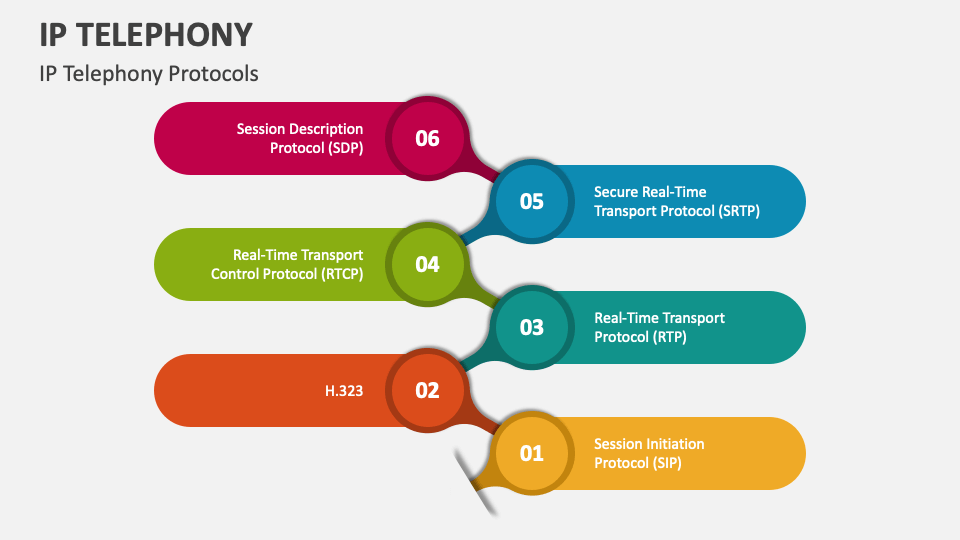 IP TELEPHONY

IP Telephony Protocols

Session Description Protocol (SDP)

06

05

Secure Real-Time Transport Protocol (SRTP)

Real-Time Transport Control Protocol (RTCP)

04

03

Real-Time Transport Protocol (RTP)

H.323

02

01

Session Initiation Protocol (SIP)